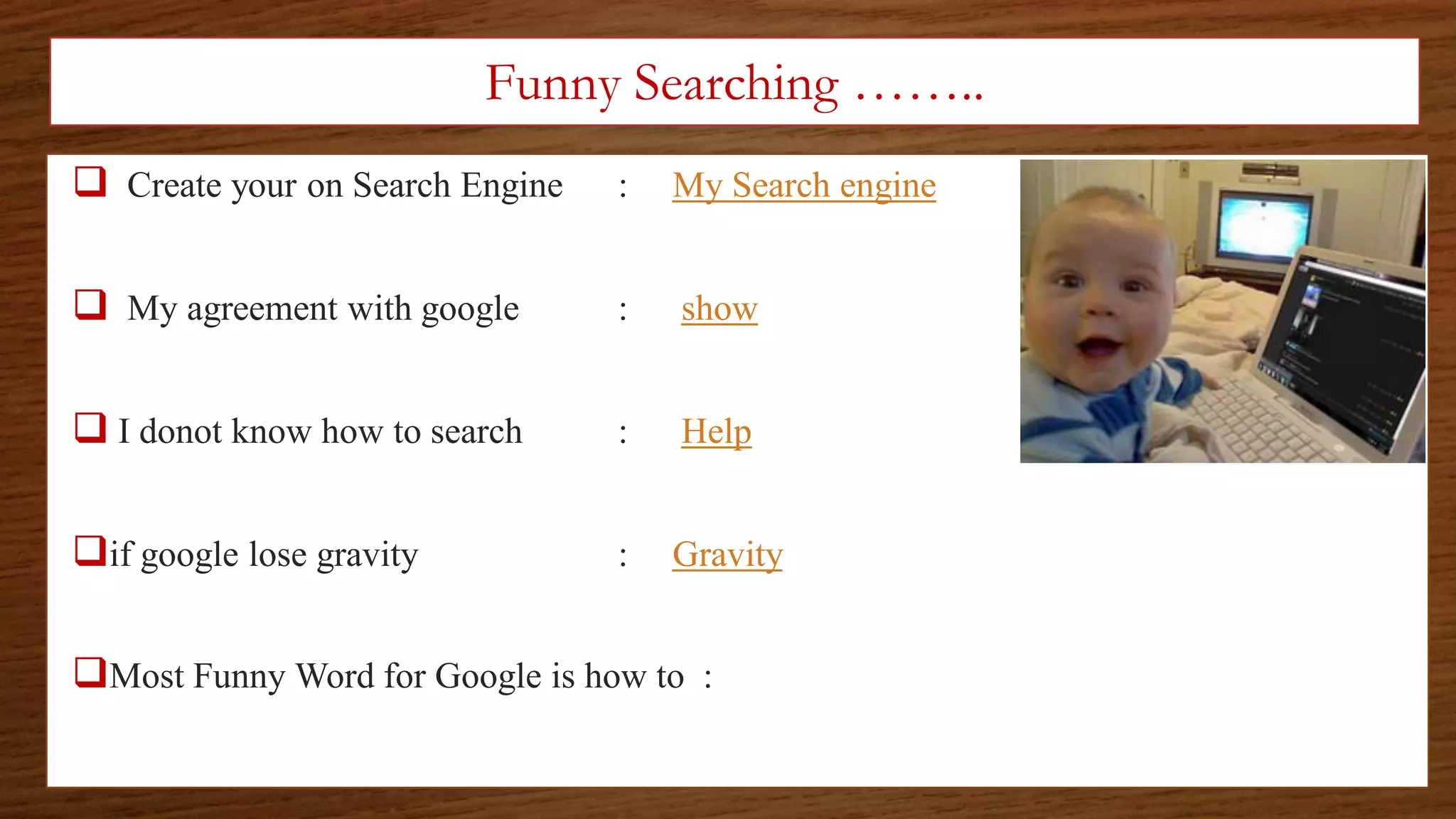 Funny Searching ……..

❑ Create your on Search Engine : My Search engine

❑ My agreement with google : show

❑ I donot know how to search : Help

❑ if google lose gravity : Gravity

❑ Most Funny Word for Google is how to :